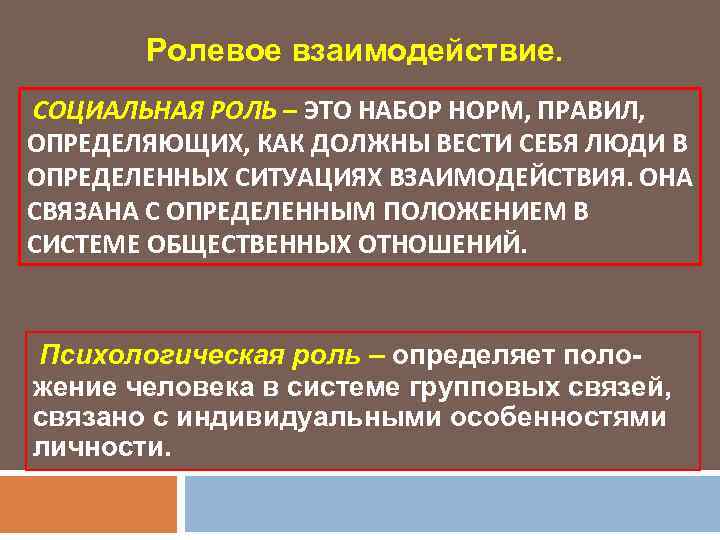 Ролевое взаимодействие.

СОЦИАЛЬНАЯ РОЛЬ – ЭТО НАБОР НОРМ, ПРАВИЛ, ОПРЕДЕЛЯЮЩИХ, КАК ДОЛЖНЫ ВЕСТИ СЕБЯ ЛЮДИ В ОПРЕДЕЛЕННЫХ СИТУАЦИЯХ ВЗАИМОДЕЙСТВИЯ. ОНА СВЯЗАНА С ОПРЕДЕЛЕННЫМ ПОЛОЖЕНИЕМ В СИСТЕМЕ ОБЩЕСТВЕННЫХ ОТНОШЕНИЙ.

Психологическая роль – определяет положение человека в системе групповых связей, связано с индивидуальными особенностями личности.